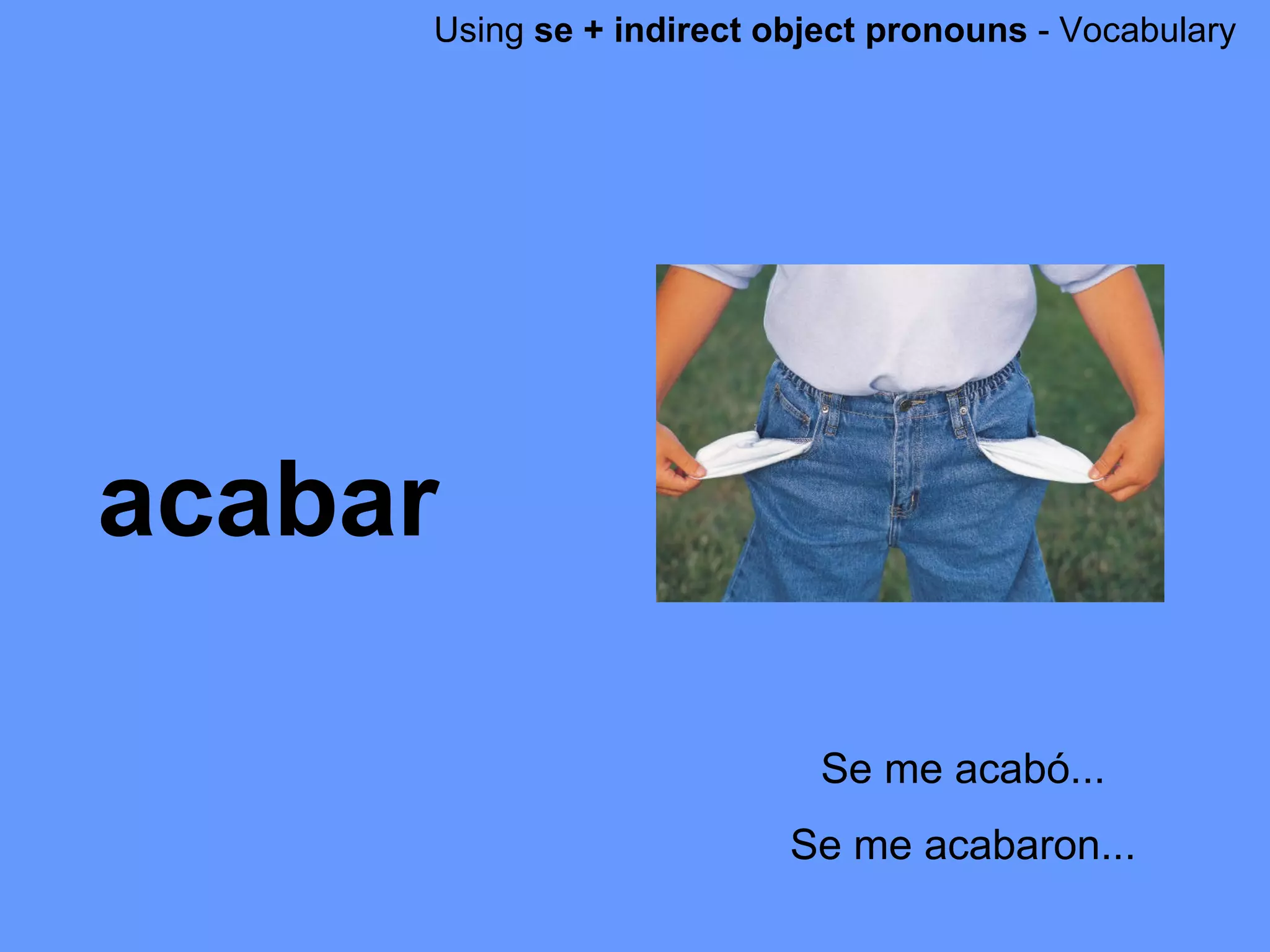 Using se + indirect object pronouns - Vocabulary

acabar

Se me acabó...

Se me acabaron...